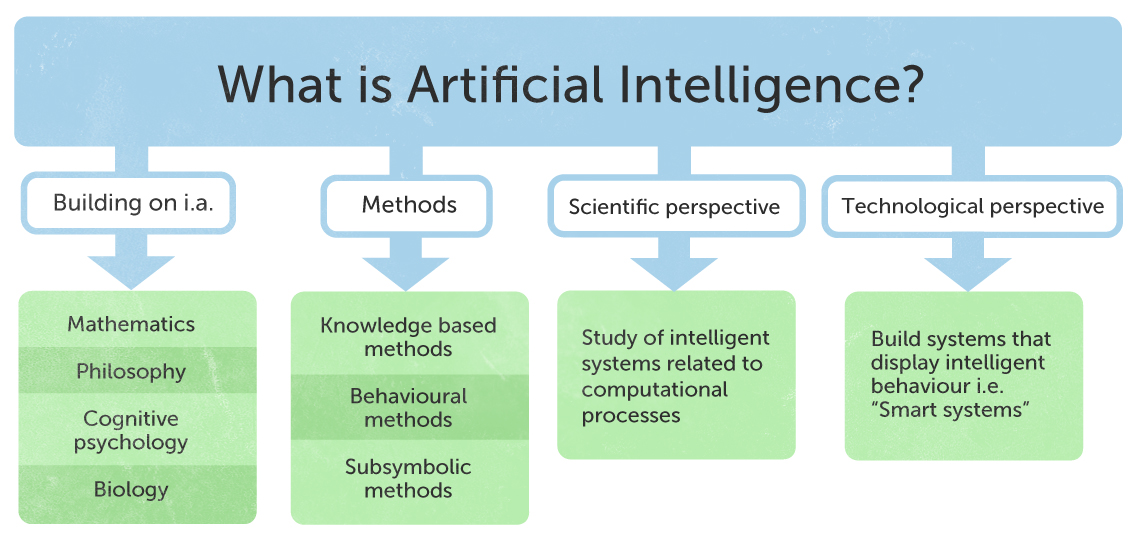 What is Artificial Intelligence?

Building on i.a.

Mathematics

Philosophy

Cognitive psychology

Biology

Methods

Knowledge based methods

Behavioural methods

Subsymbolic methods

Scientific perspective

Study of intelligent systems related to computational processes

Technological perspective

Build systems that display intelligent behaviour i.e. "Smart systems"